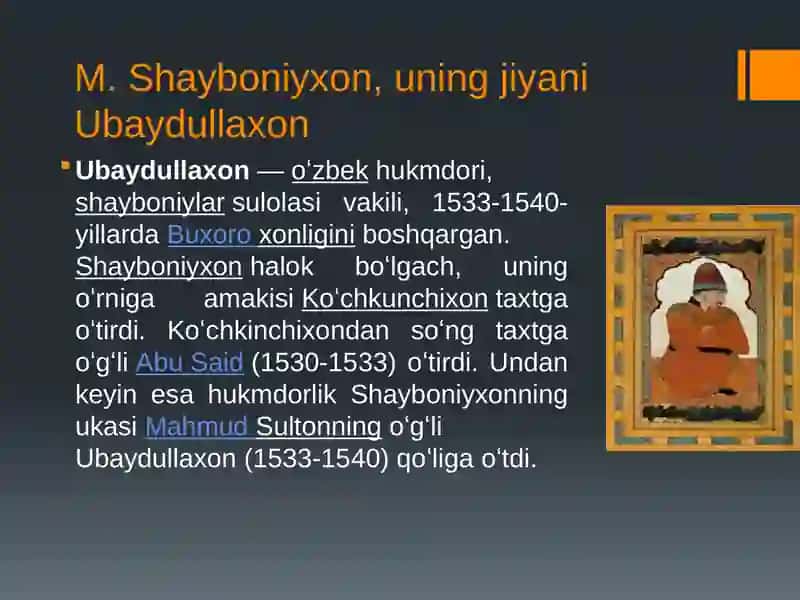 M. Shayboniyxon, uning jiyani Ubaydullaxon

Ubaydullaxon — oʻzbek hukmdori, shayboniylar sulolasi vakili, 1533-1540-yillarda Buxoro xonligini boshqargan. Shayboniyxon halok boʻlgach, uning oʻrniga amakisi Koʻchkunchixon taxtga oʻtirdi. Koʻchkinchixondan soʻng taxtga oʻgʻli Abu Said (1530-1533) oʻtirdi. Undan keyin esa hukmdorlik Shayboniyxonning ukasi Mahmud Sultonning oʻgʻli Ubaydullaxon (1533-1540) qoʻliga oʻtdi.